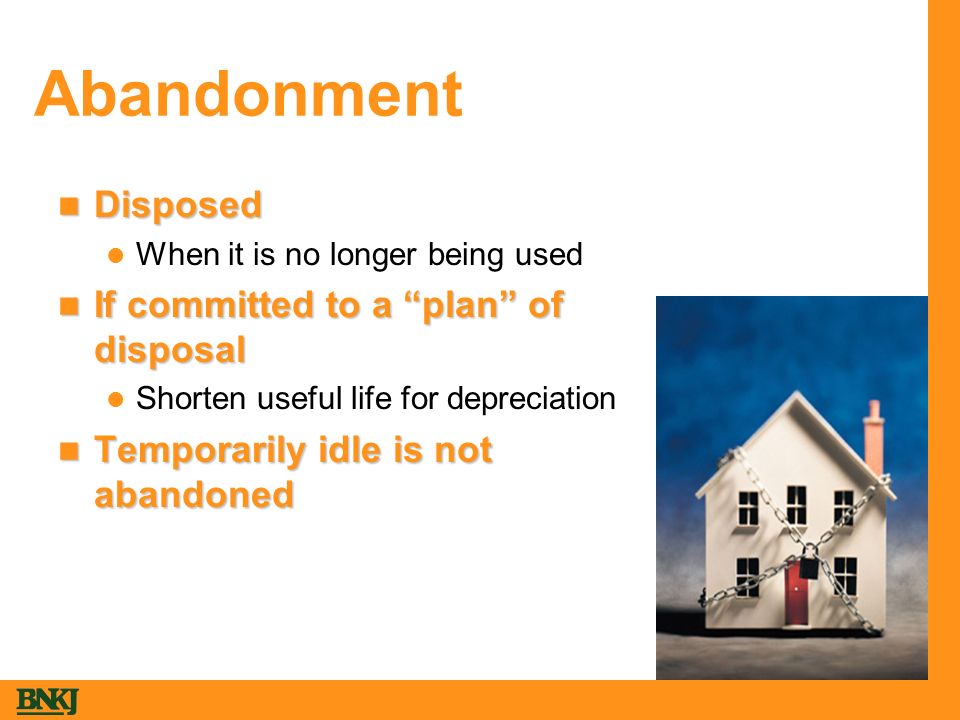 Abandonment

Disposed

When it is no longer being used

If committed to a “plan” of disposal

Shorten useful life for depreciation

Temporarily idle is not abandoned

BNKJ